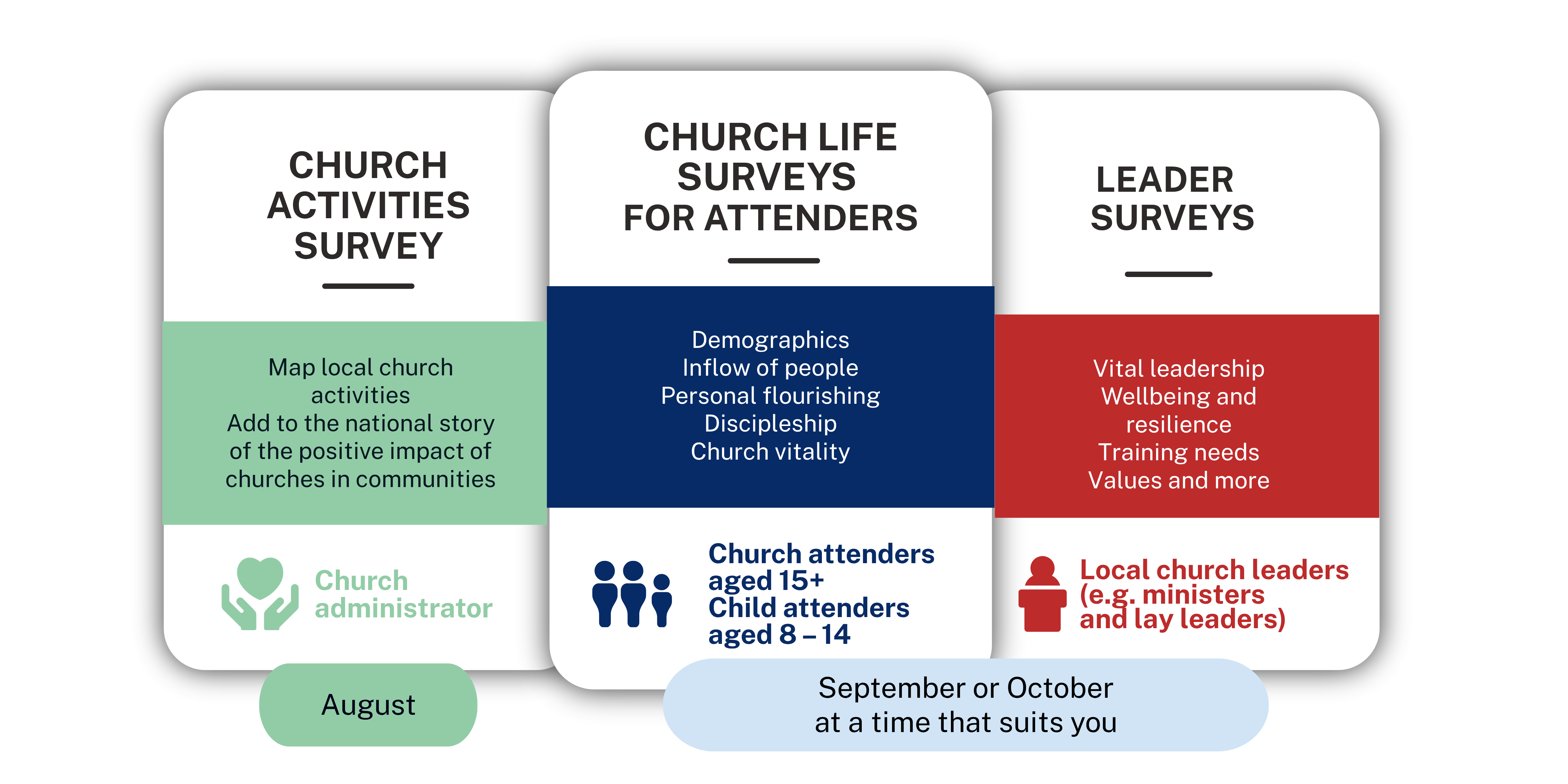 CHURCH ACTIVITIES SURVEY

Map local church activities
Add to the national story of the positive impact of churches in communities

Church administrator

August

CHURCH LIFE SURVEYS FOR ATTENDERS

Demographics
Inflow of people
Personal flourishing
Discipleship
Church vitality

Church attenders aged 15+
Child attenders aged 8 – 14

LEADER SURVEYS

Vital leadership
Wellbeing and resilience
Training needs
Values and more

Local church leaders (e.g. ministers and lay leaders)

September or October
at a time that suits you